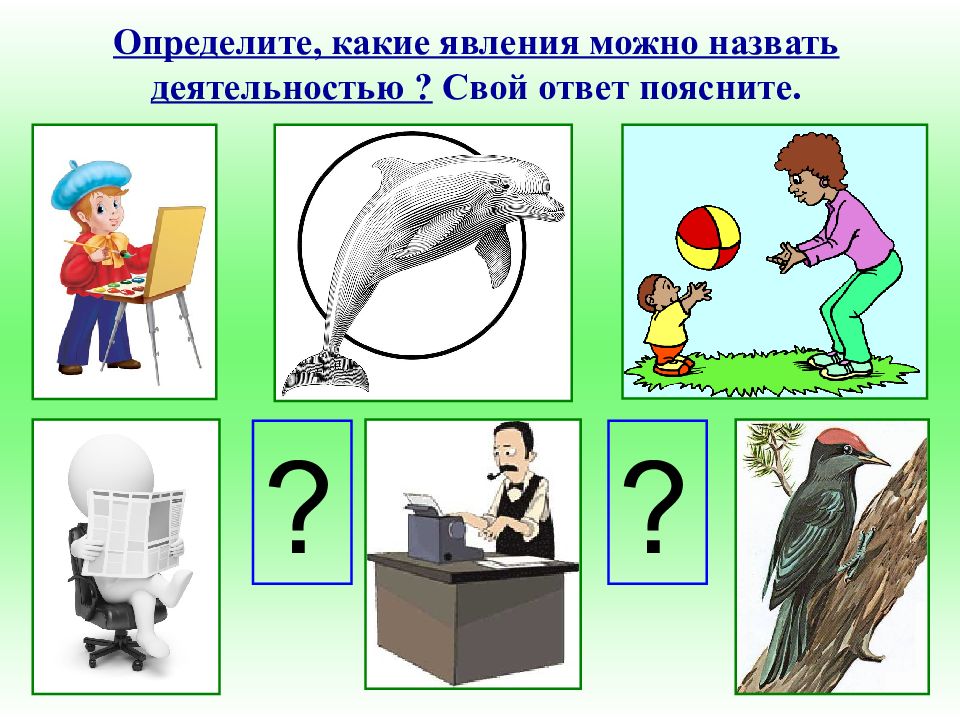 Определите, какие явления можно назвать деятельностью ? Свой ответ поясните.

?

?